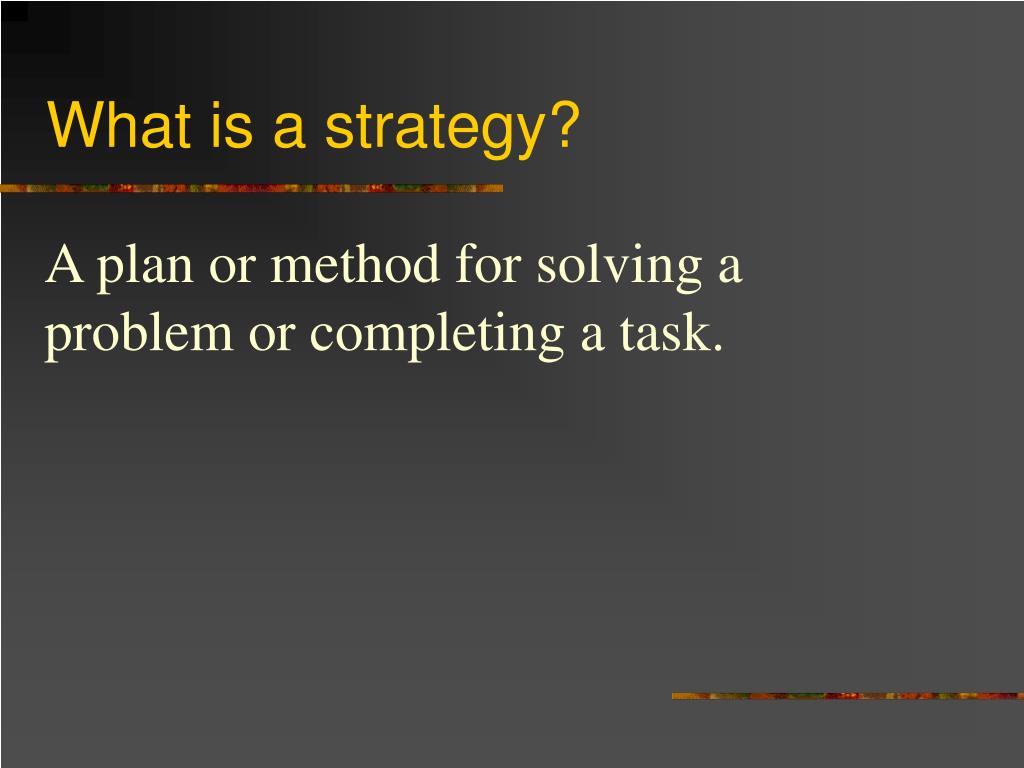 What is a strategy?

A plan or method for solving a problem or completing a task.